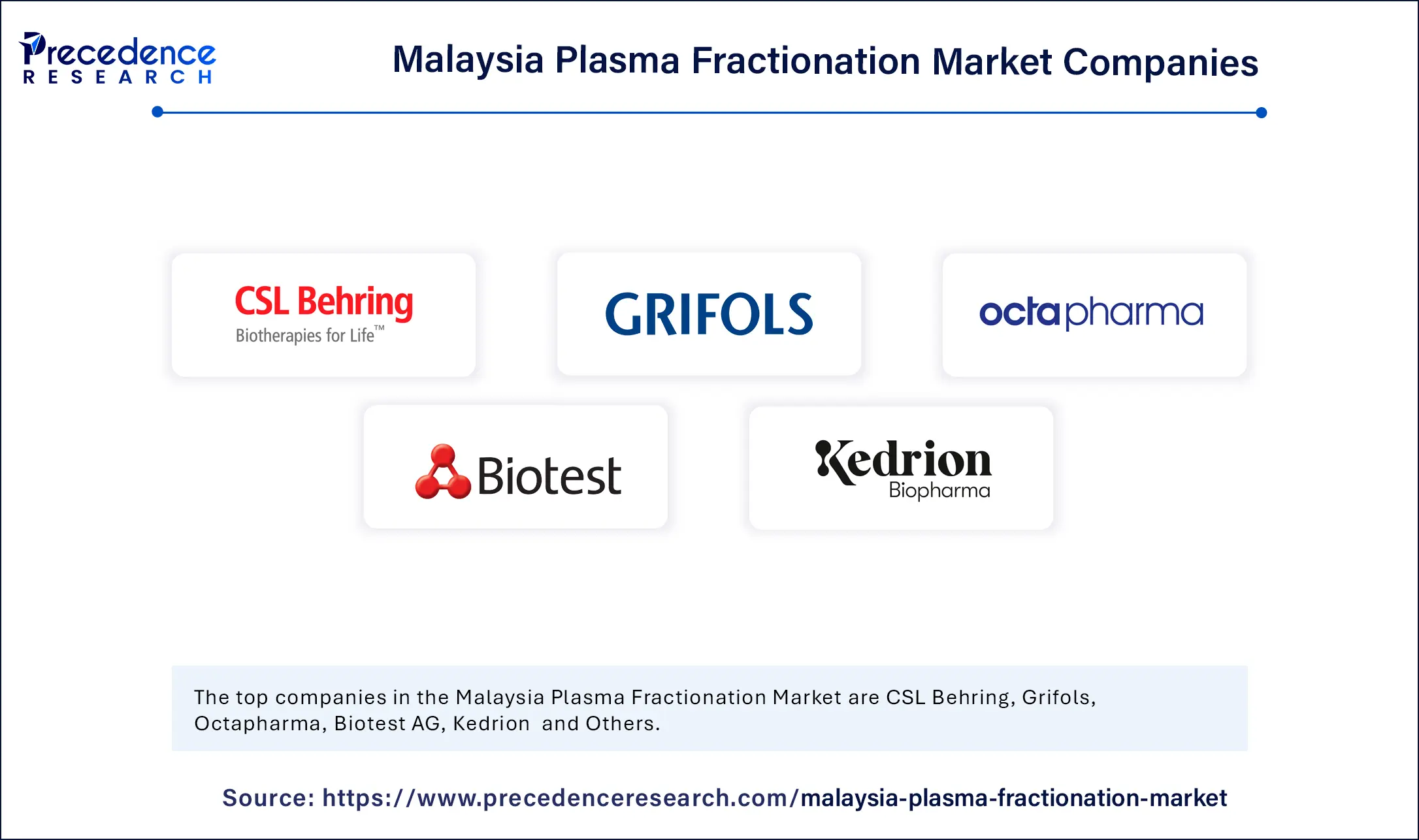 Precedence RESEARCH

Malaysia Plasma Fractionation Market Companies

CSL Behring
Biotherapies for Life™

GRIFOLS

octapharma

Biotest

Kedrion
Biopharma

The top companies in the Malaysia Plasma Fractionation Market are CSL Behring, Grifols, Octapharma, Biotest AG, Kedrion and Others.

Source: https://www.precedenceresearch.com/malaysia-plasma-fractionation-market